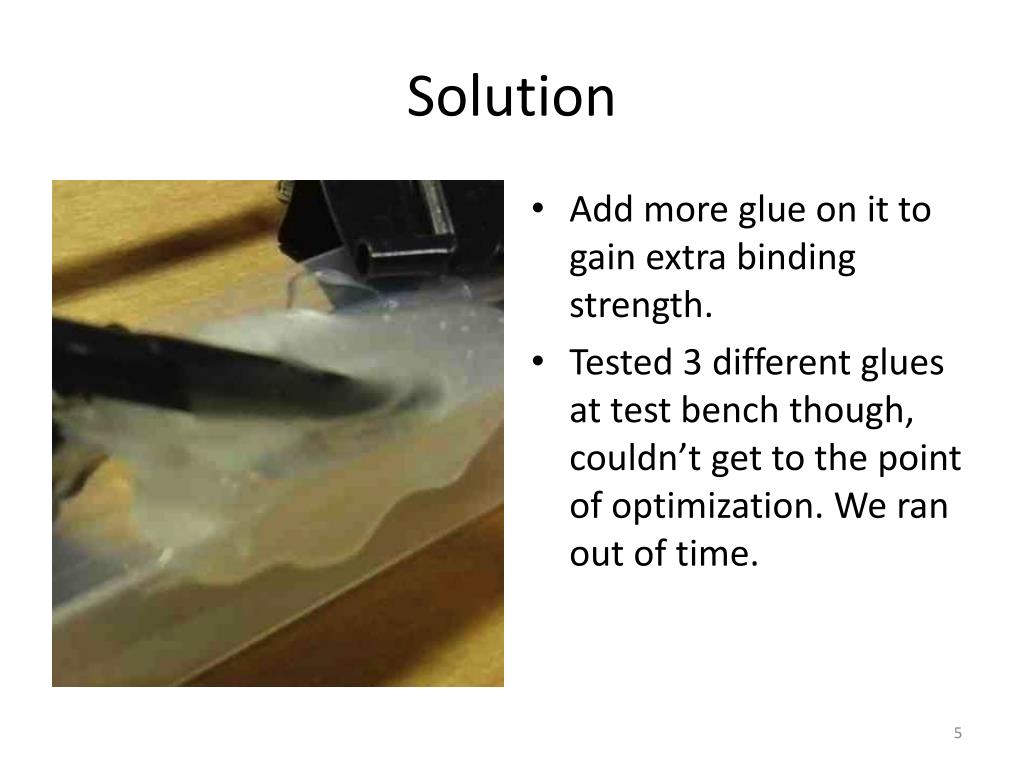 Solution

• Add more glue on it to gain extra binding strength.
• Tested 3 different glues at test bench though, couldn’t get to the point of optimization. We ran out of time.

5